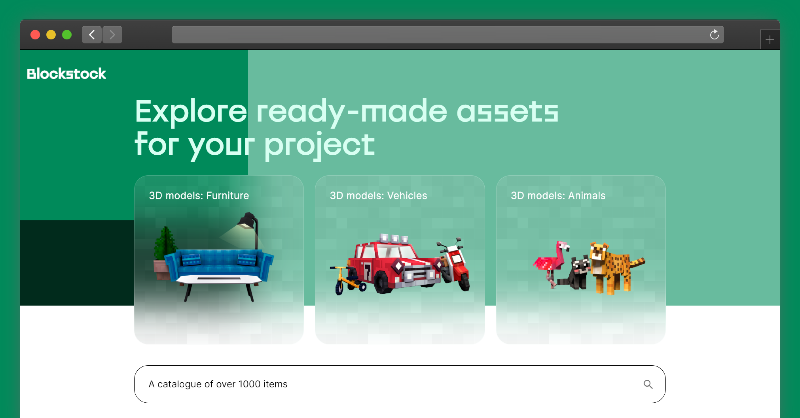 Blockstock

Explore ready-made assets for your project

3D models: Furniture

3D models: Vehicles

3D models: Animals

A catalogue of over 1000 items